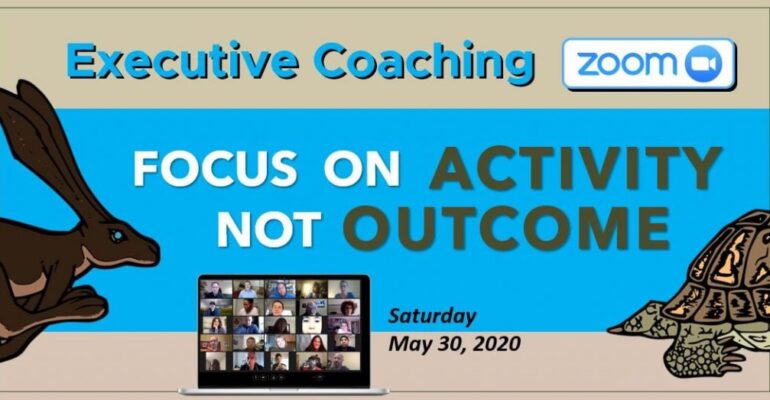 Executive Coaching zoom

FOCUS ON ACTIVITY NOT OUTCOME

Saturday
May 30, 2020